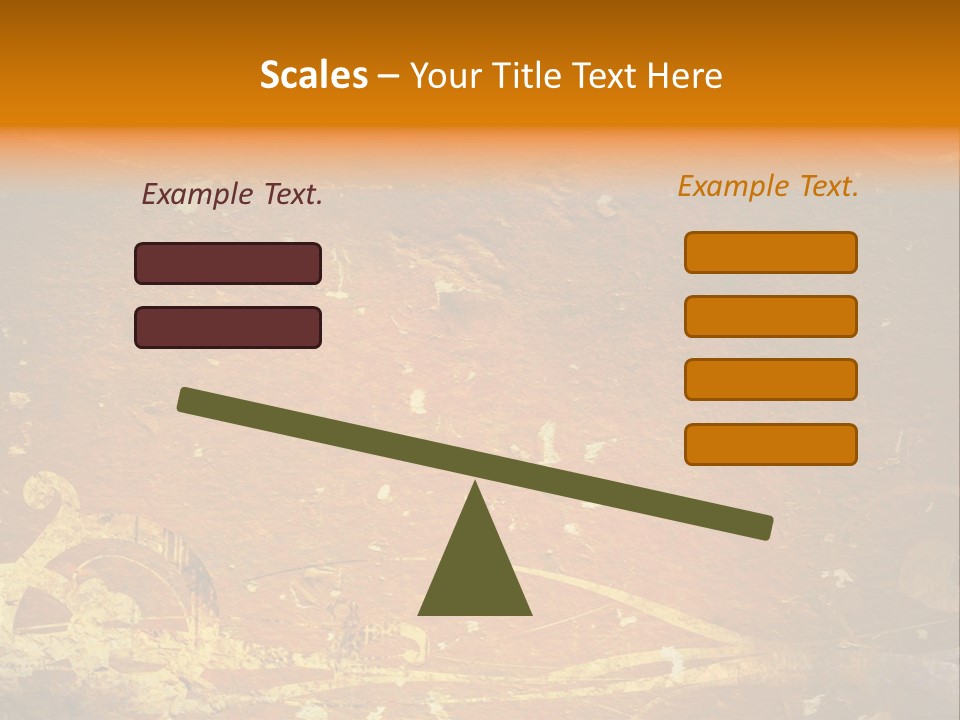 Scales – Your Title Text Here

Example Text.

Example Text.